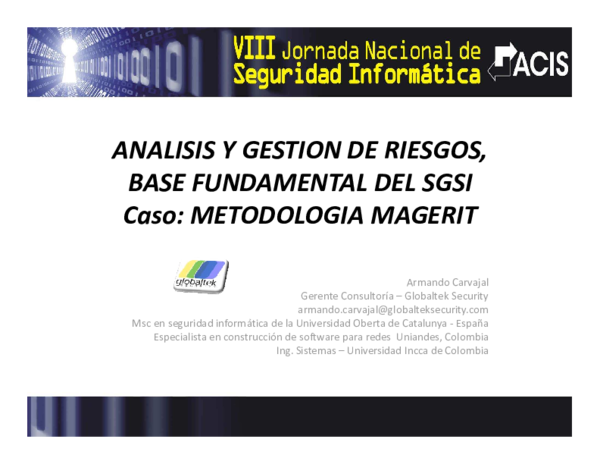 VIII Jornada Nacional de Seguridad Informática

ACIS

ANALISIS Y GESTION DE RIESGOS, BASE FUNDAMENTAL DEL SGSI
Caso: METODOLOGIA MAGERIT

globaltek

Armando Carvajal
Gerente Consultoría – Globaltek Security
armando.carvajal@globalteksecurity.com
Msc en seguridad informática de la Universidad Oberta de Catalunya - España
Especialista en construcción de software para redes Uniandes, Colombia
Ing. Sistemas – Universidad Incca de Colombia